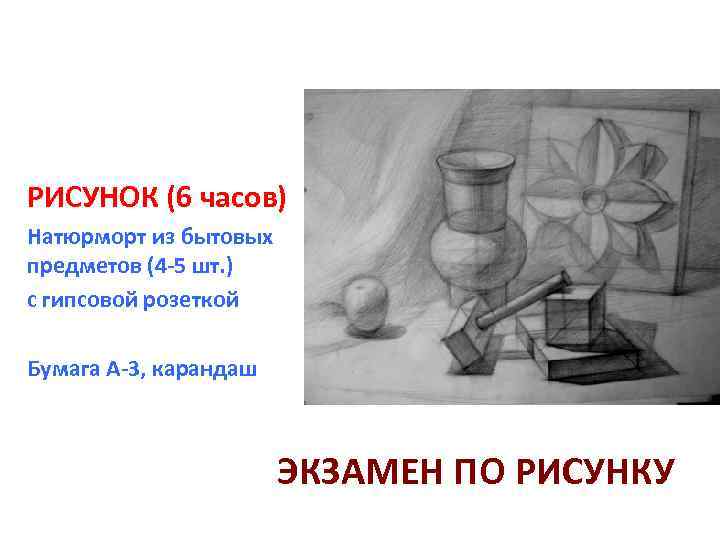 РИСУНОК (6 часов)

Натюрморт из бытовых предметов (4-5 шт.) с гипсовой розеткой

Бумага А-3, карандаш

ЭКЗАМЕН ПО РИСУНКУ